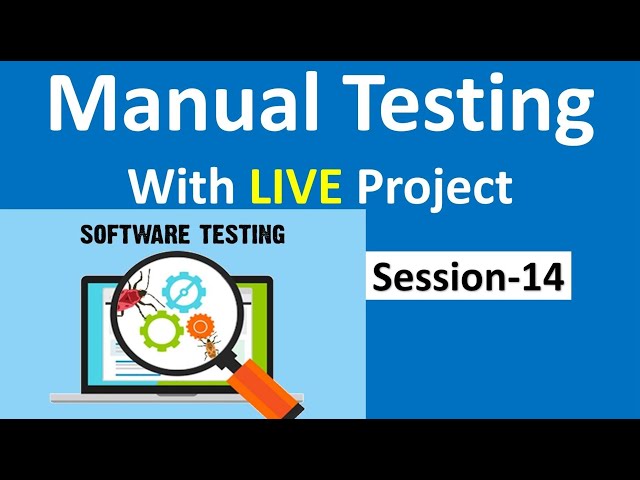 Manual Testing
With LIVE Project

SOFTWARE TESTING

Session-14